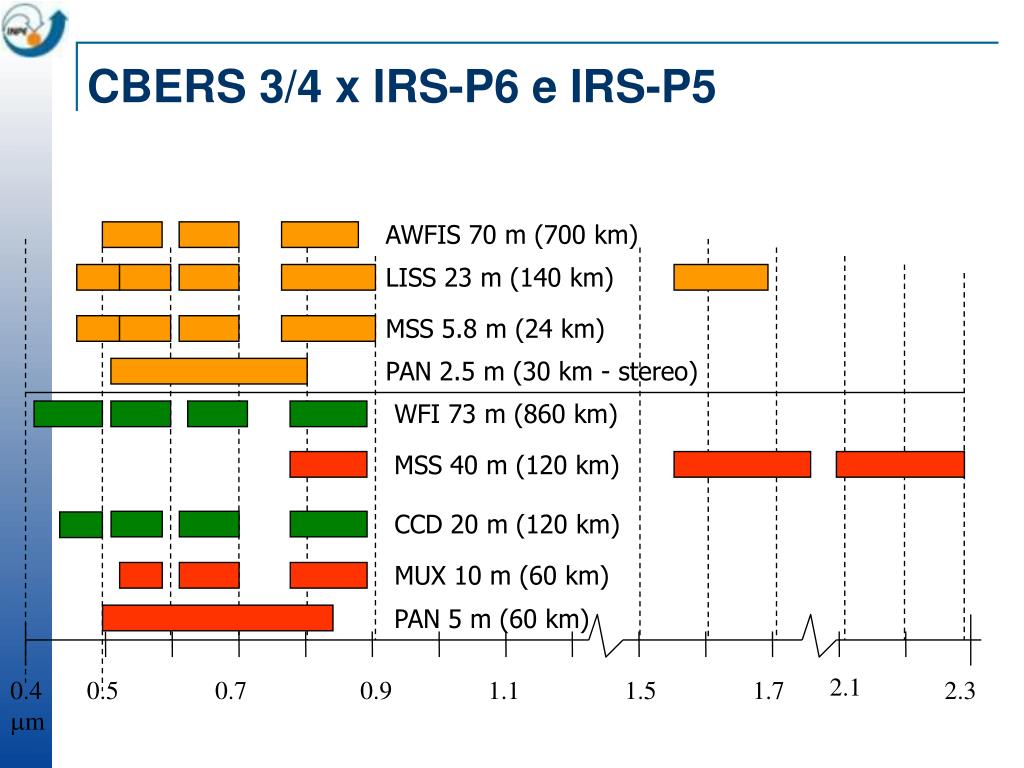 INPE

CBERS 3/4 x IRS-P6 e IRS-P5

AWFIS 70 m (700 km)

LISS 23 m (140 km)

MSS 5.8 m (24 km)

PAN 2.5 m (30 km - stereo)

WFI 73 m (860 km)

MSS 40 m (120 km)

CCD 20 m (120 km)

MUX 10 m (60 km)

PAN 5 m (60 km)

0.4 μm 0.5 0.7 0.9 1.1 1.5 1.7 2.1 2.3